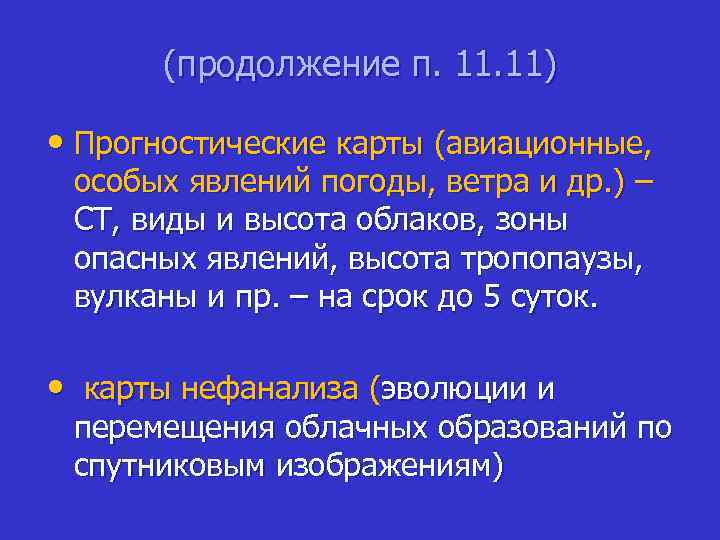 (продолжение п. 11.11)

• Прогностические карты (авиационные, особых явлений погоды, ветра и др.) – СТ, виды и высота облаков, зоны опасных явлений, высота тропопаузы, вулканы и пр. – на срок до 5 суток.

• карты нефанализа (эволюции и перемещения облачных образований по спутниковым изображениям)